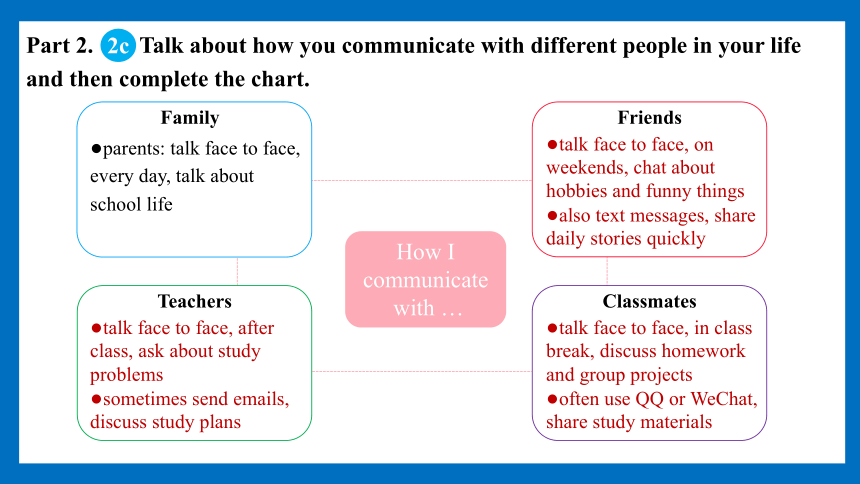 Part 2. 2c Talk about how you communicate with different people in your life and then complete the chart.

Family
●parents: talk face to face, every day, talk about school life

Friends
●talk face to face, on weekends, chat about hobbies and funny things
●also text messages, share daily stories quickly

How I communicate with …

Teachers
●talk face to face, after class, ask about study problems
●sometimes send emails, discuss study plans

Classmates
●talk face to face, in class break, discuss homework and group projects
●often use QQ or WeChat, share study materials